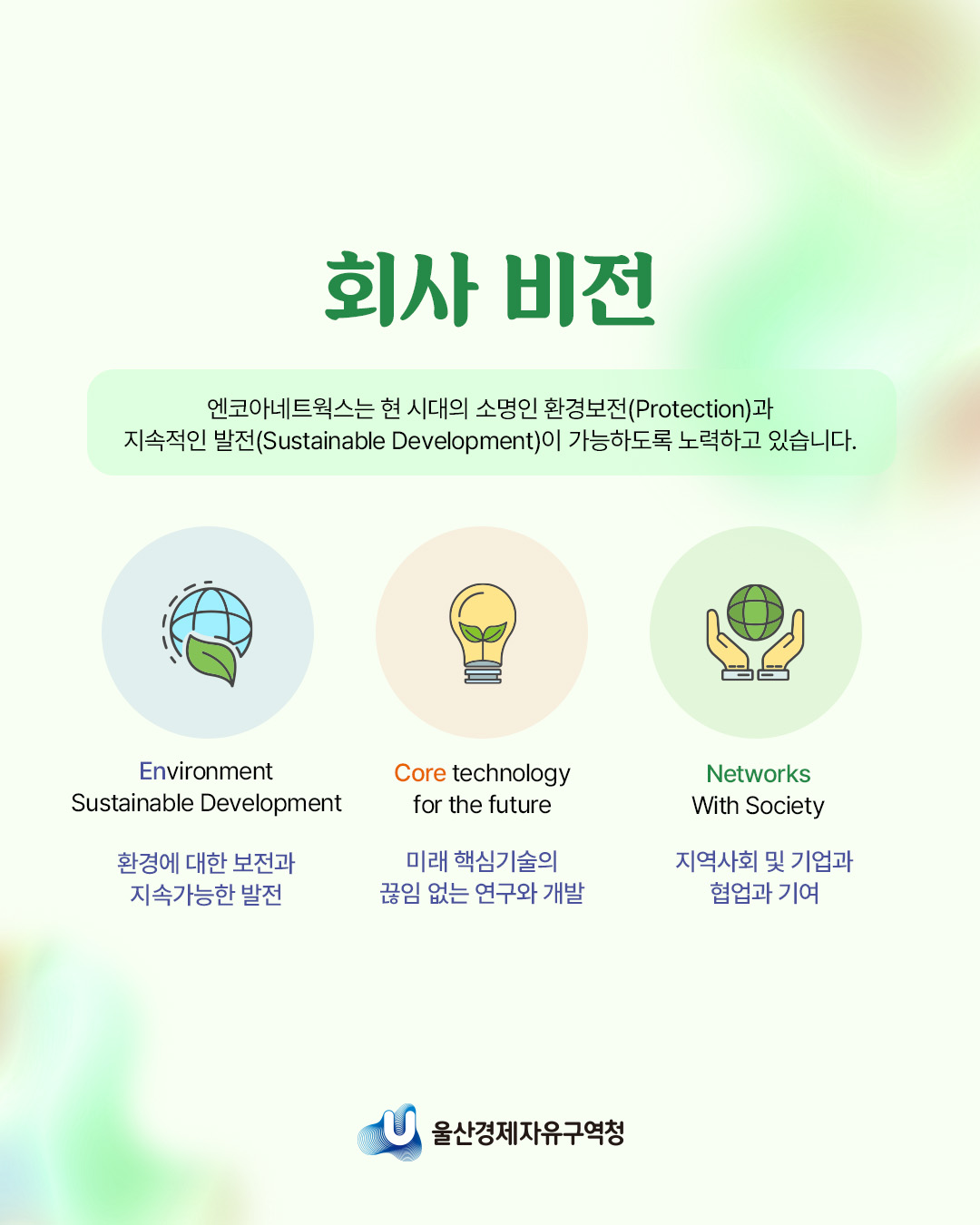 회사 비전

엔코아네트웍스는 현 시대의 소명인 환경보전(Protection)과 지속적인 발전(Sustainable Development)이 가능하도록 노력하고 있습니다.

Environment
Sustainable Development

환경에 대한 보전과
지속가능한 발전

Core technology
for the future

미래 핵심기술의
끊임 없는 연구와 개발

Networks
With Society

지역사회 및 기업과
협업과 기여

울산경제자유구역청